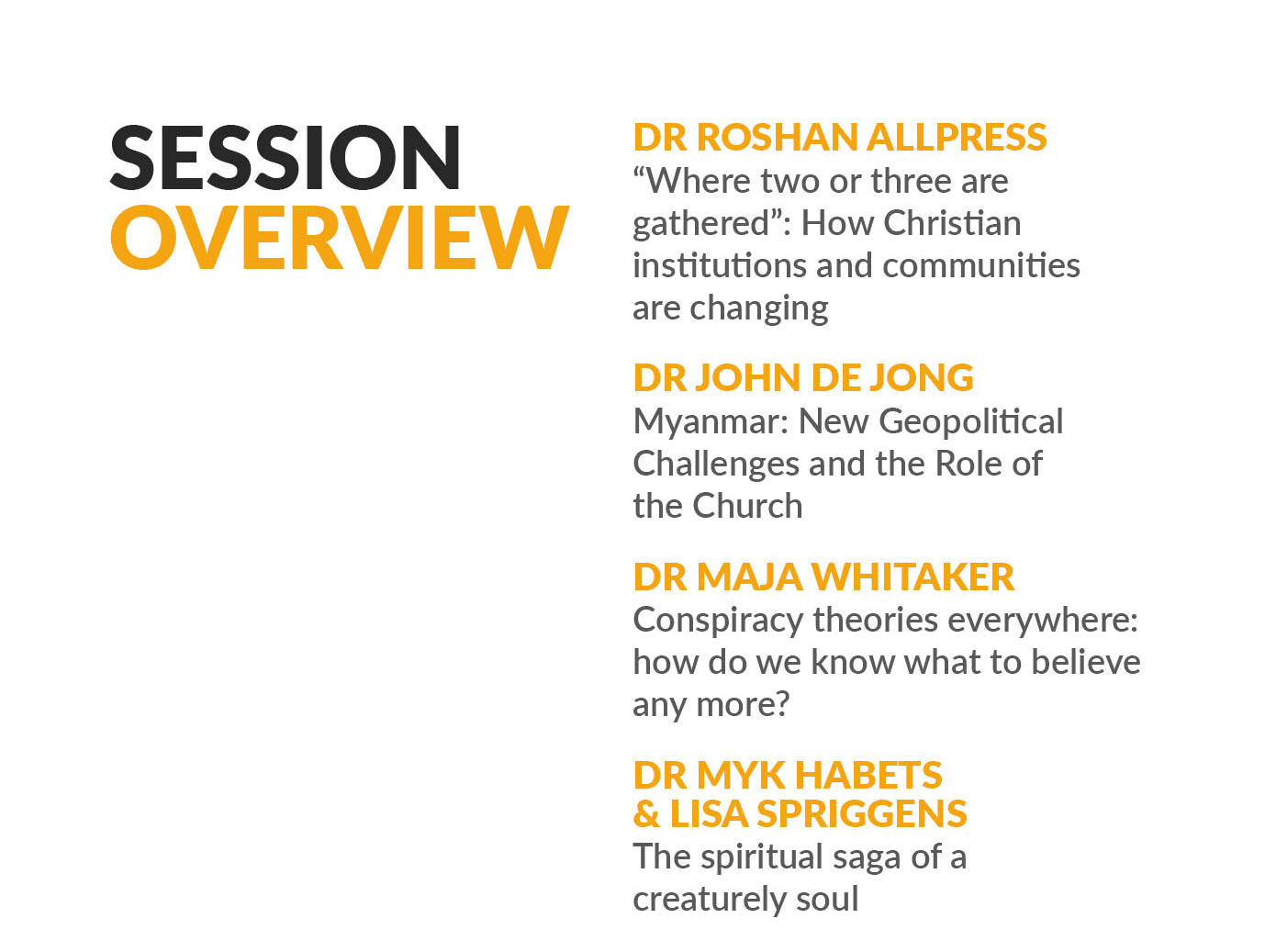 SESSION OVERVIEW

DR ROSHAN ALLPRESS
“Where two or three are gathered”: How Christian institutions and communities are changing

DR JOHN DE JONG
Myanmar: New Geopolitical Challenges and the Role of the Church

DR MAJA WHITAKER
Conspiracy theories everywhere: how do we know what to believe any more?

DR MYK HABETS & LISA SPRIGGENS
The spiritual saga of a creaturely soul